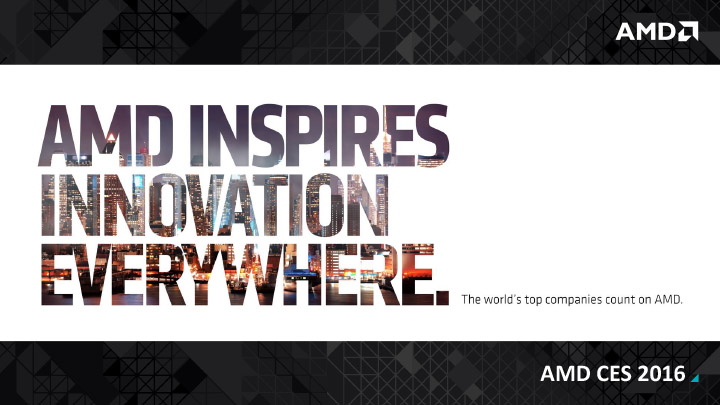 AMD

AMD INSPIRES INNOVATION EVERYWHERE.

The world's top companies count on AMD.

AMD CES 2016